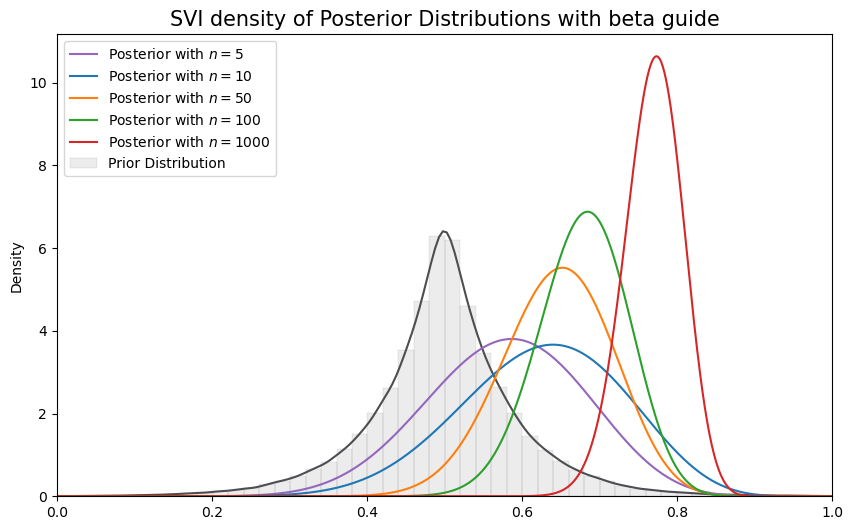 SVI density of Posterior Distributions with beta guide

Posterior with $n = 5$
Posterior with $n = 10$
Posterior with $n = 50$
Posterior with $n = 100$
Posterior with $n = 1000$
Prior Distribution

Density

10
8
6
4
2
0

0.0
0.2
0.4
0.6
0.8
1.0